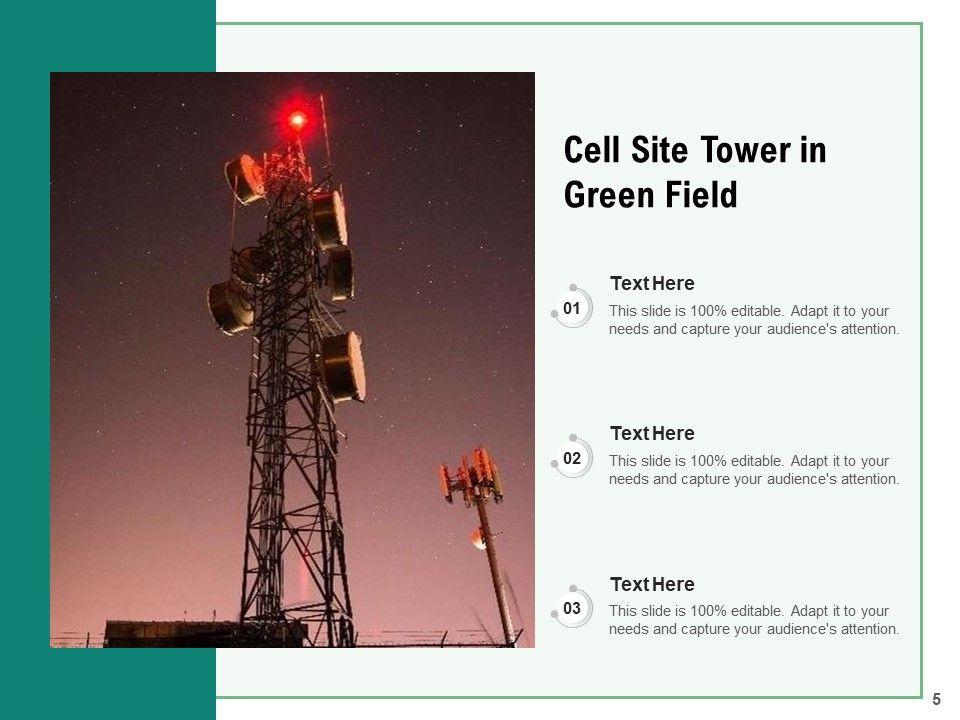 Cell Site Tower in Green Field

01

Text Here

This slide is 100% editable. Adapt it to your needs and capture your audience's attention.

02

Text Here

This slide is 100% editable. Adapt it to your needs and capture your audience's attention.

03

Text Here

This slide is 100% editable. Adapt it to your needs and capture your audience's attention.

5